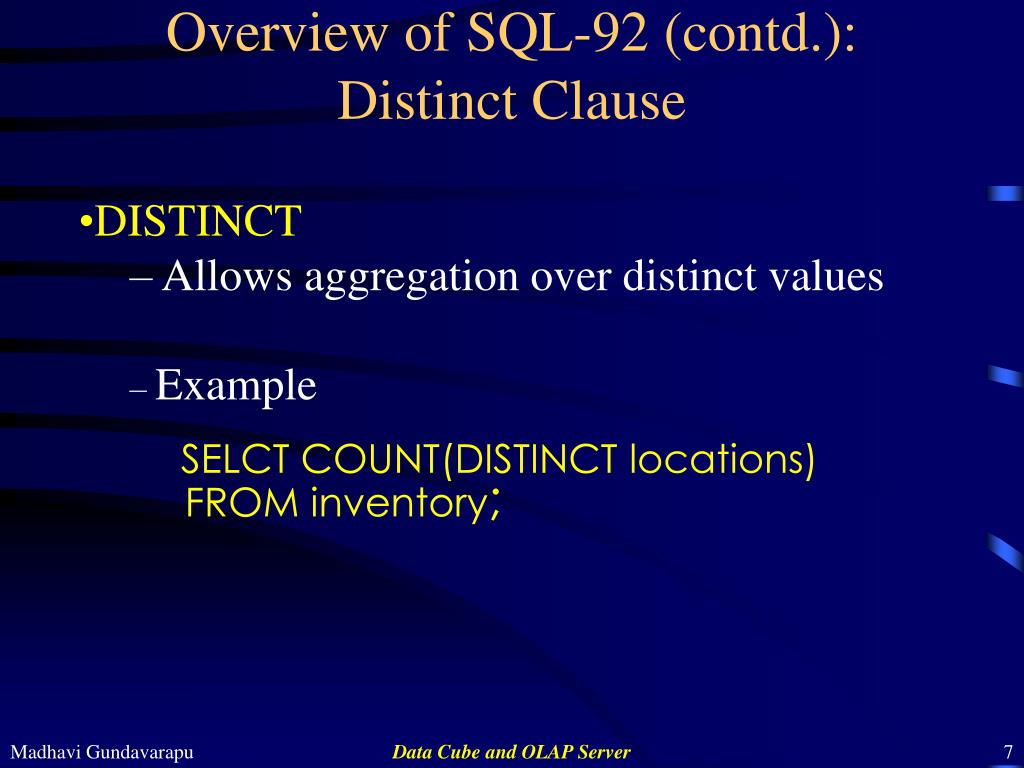 Overview of SQL-92 (contd.): Distinct Clause

•DISTINCT

– Allows aggregation over distinct values

– Example

SELCT COUNT(DISTINCT locations)
FROM inventory;

Madhavi Gundavarapu

Data Cube and OLAP Server

7